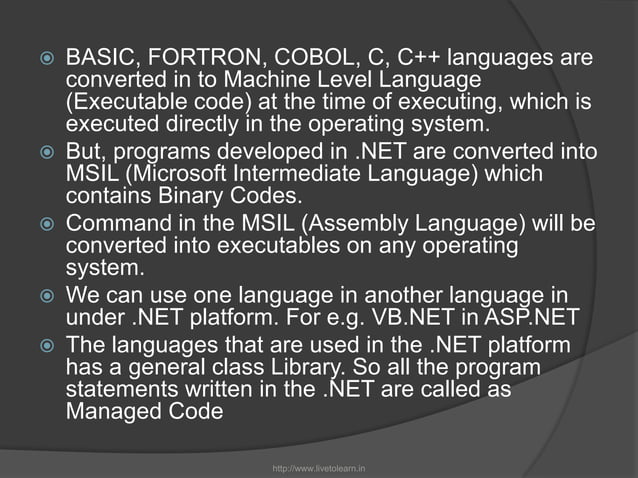 BASIC, FORTRON, COBOL, C, C++ languages are converted in to Machine Level Language (Executable code) at the time of executing, which is executed directly in the operating system.

But, programs developed in .NET are converted into MSIL (Microsoft Intermediate Language) which contains Binary Codes.

Command in the MSIL (Assembly Language) will be converted into executables on any operating system.

We can use one language in another language in under .NET platform. For e.g. VB.NET in ASP.NET

The languages that are used in the .NET platform has a general class Library. So all the program statements written in the .NET are called as Managed Code

http://www.livetolearn.in